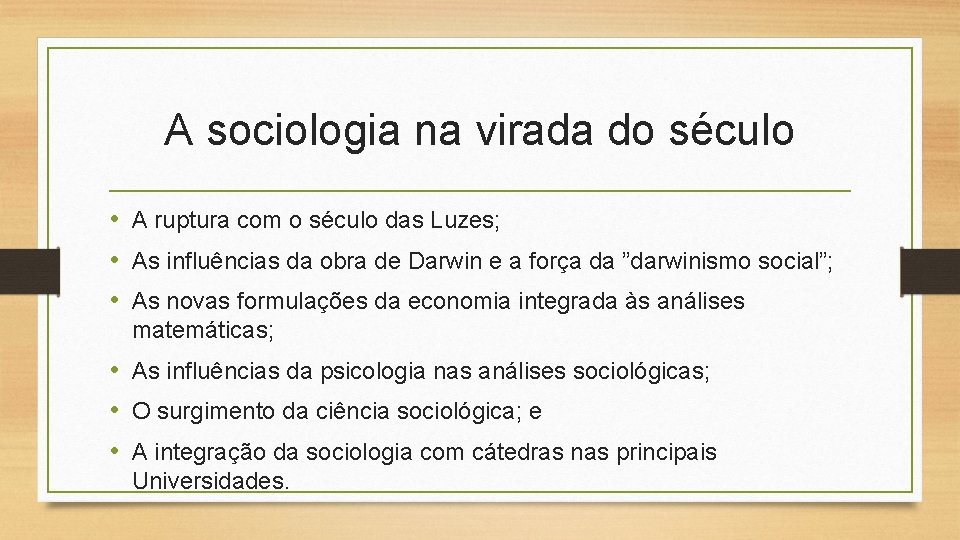 A sociologia na virada do século

• A ruptura com o século das Luzes;
• As influências da obra de Darwin e a força da ”darwinismo social”;
• As novas formulações da economia integrada às análises matemáticas;
• As influências da psicologia nas análises sociológicas;
• O surgimento da ciência sociológica; e
• A integração da sociologia com cátedras nas principais Universidades.